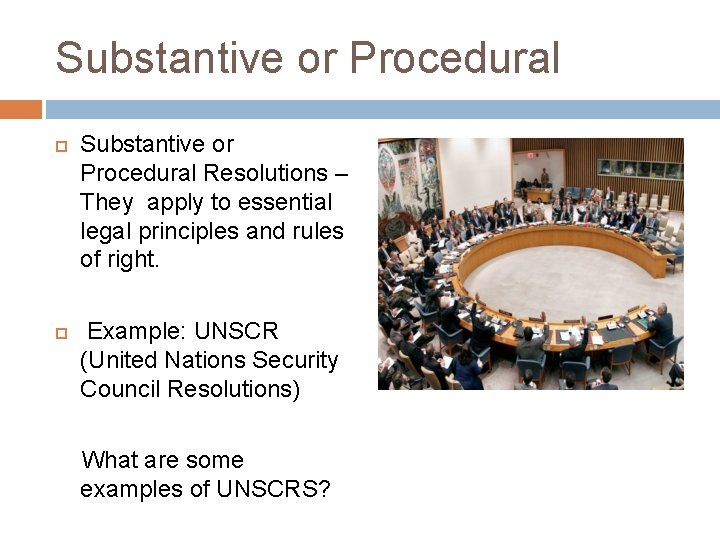 Substantive or Procedural

Substantive or Procedural Resolutions – They apply to essential legal principles and rules of right.

Example: UNSCR (United Nations Security Council Resolutions)

What are some examples of UNSCRS?